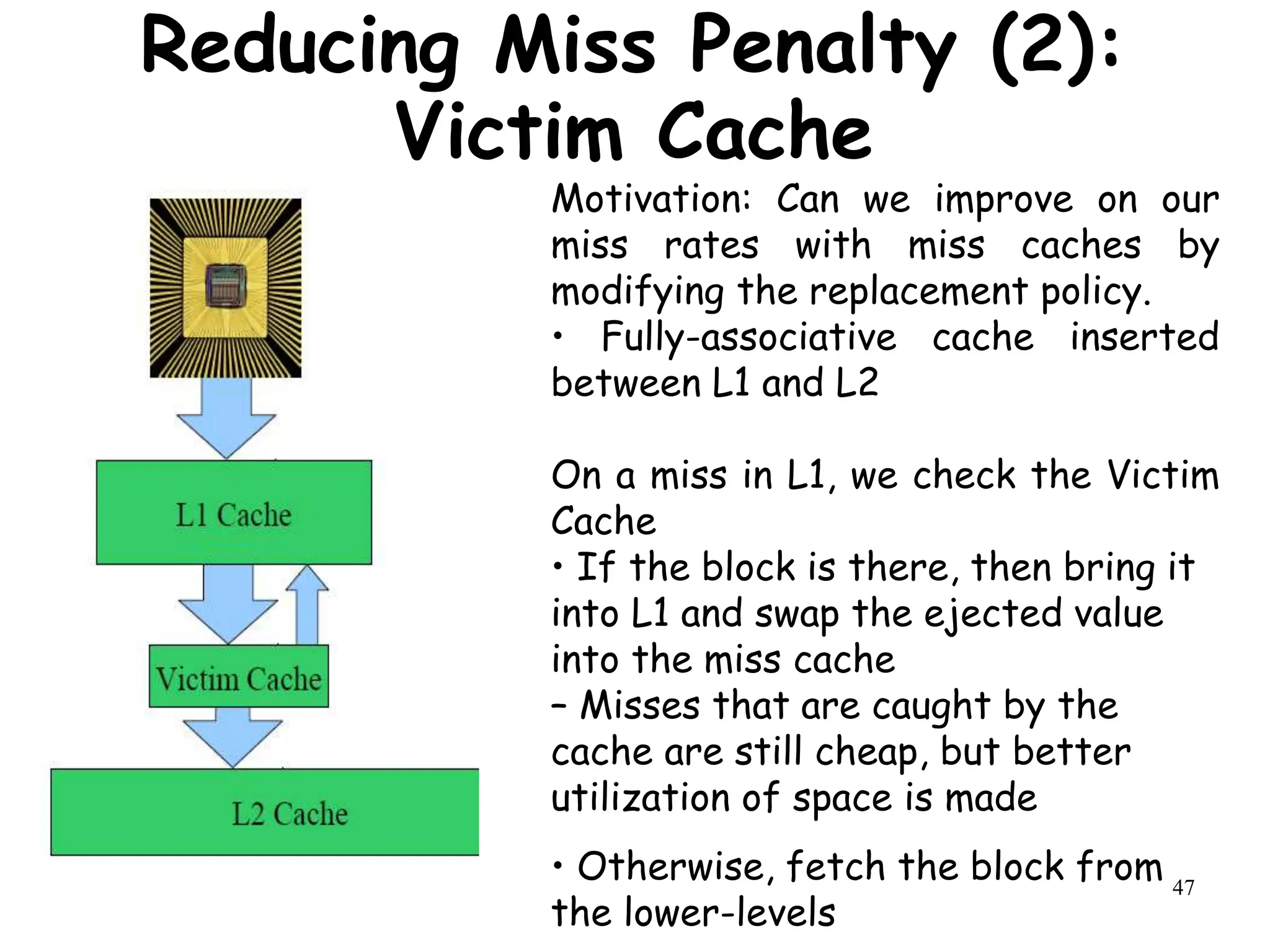 Reducing Miss Penalty (2): Victim Cache

L1 Cache

Victim Cache

L2 Cache

Motivation: Can we improve on our miss rates with miss caches by modifying the replacement policy.
• Fully-associative cache inserted between L1 and L2

On a miss in L1, we check the Victim Cache
• If the block is there, then bring it into L1 and swap the ejected value into the miss cache
– Misses that are caught by the cache are still cheap, but better utilization of space is made

• Otherwise, fetch the block from the lower-levels

47